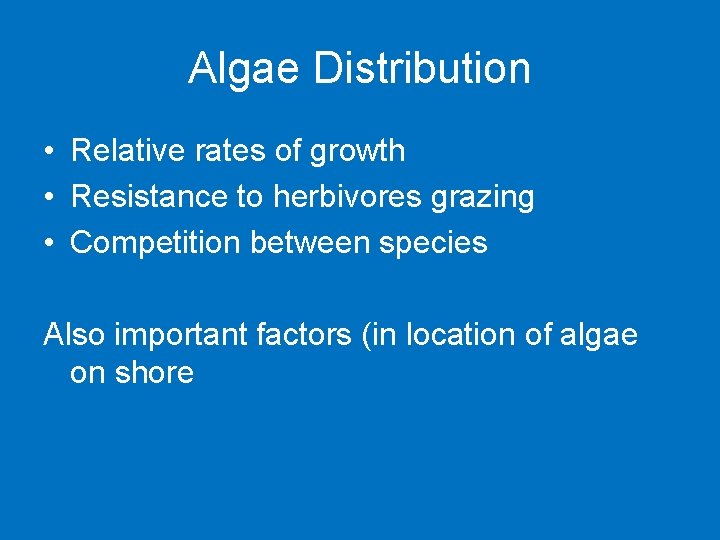 Algae Distribution

• Relative rates of growth
• Resistance to herbivores grazing
• Competition between species

Also important factors (in location of algae on shore